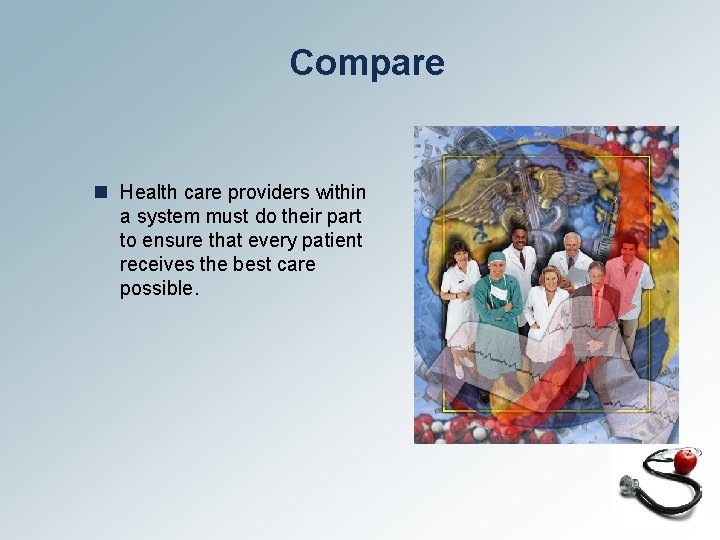 Compare

Health care providers within a system must do their part to ensure that every patient receives the best care possible.